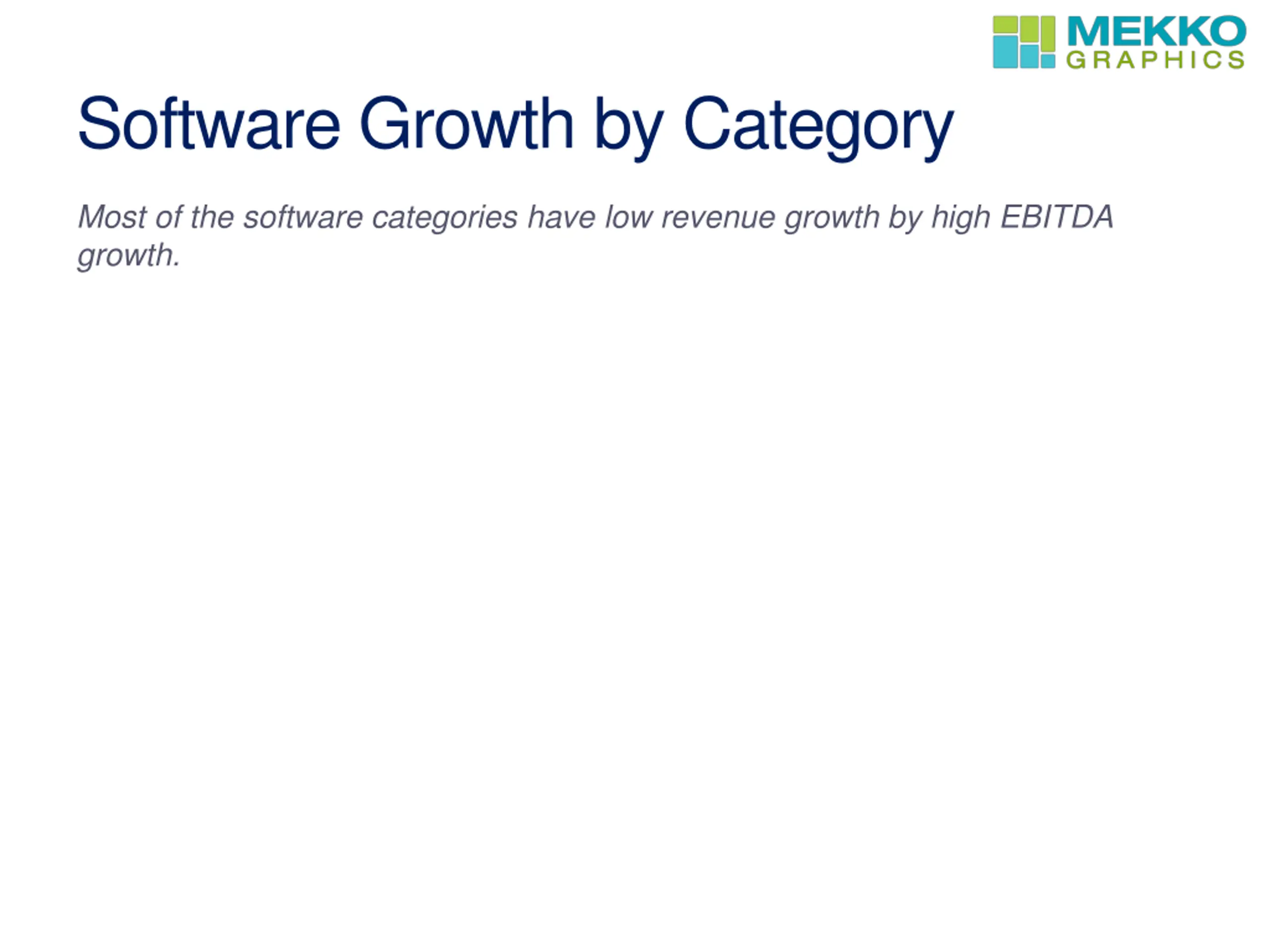 MEKKO GRAPHICS

Software Growth by Category

Most of the software categories have low revenue growth by high EBITDA growth.